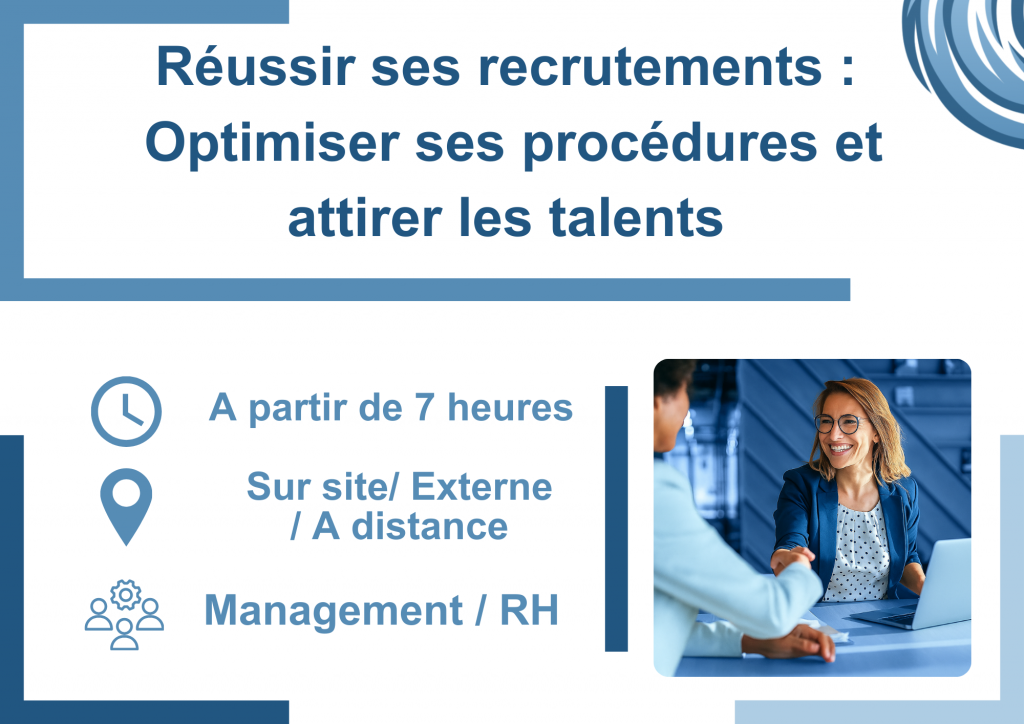 Réussir ses recrutements : Optimiser ses procédures et attirer les talents

A partir de 7 heures

Sur site/ Externe / A distance

Management / RH